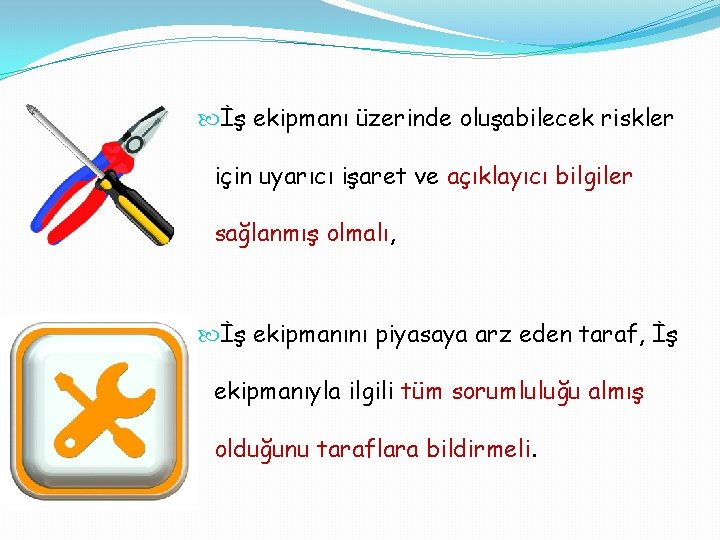 İş ekipmanı üzerinde oluşabilecek riskler için uyarıcı işaret ve açıklayıcı bilgiler sağlanmış olmalı,

İş ekipmanını piyasaya arz eden taraf, İş ekipmanıyla ilgili tüm sorumluluğu almış olduğunu taraflara bildirmeli.